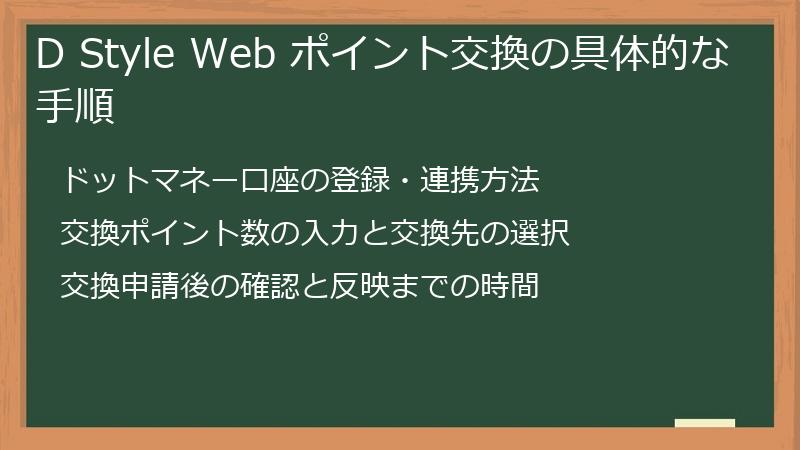 D Style Web ポイント交換の具体的な手順

ドットマネー口座の登録・連携方法

交換ポイント数の入力と交換先の選択

交換申請後の確認と反映までの時間